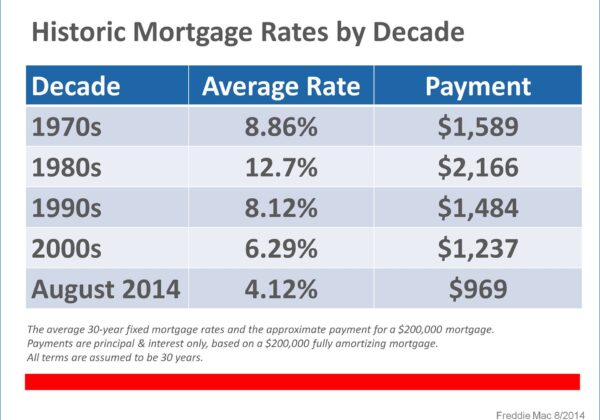 Historic Mortgage Rates by Decade

| Decade | Average Rate | Payment |
|---|---|---|
| 1970s | 8.86% | \$1,589 |
| 1980s | 12.7% | \$2,166 |
| 1990s | 8.12% | \$1,484 |
| 2000s | 6.29% | \$1,237 |
| August 2014 | 4.12% | \$969 |

The average 30-year fixed mortgage rates and the approximate payment for a \$200,000 mortgage. Payments are principal & interest only, based on a \$200,000 fully amortizing mortgage. All terms are assumed to be 30 years.

Freddie Mac 8/2014